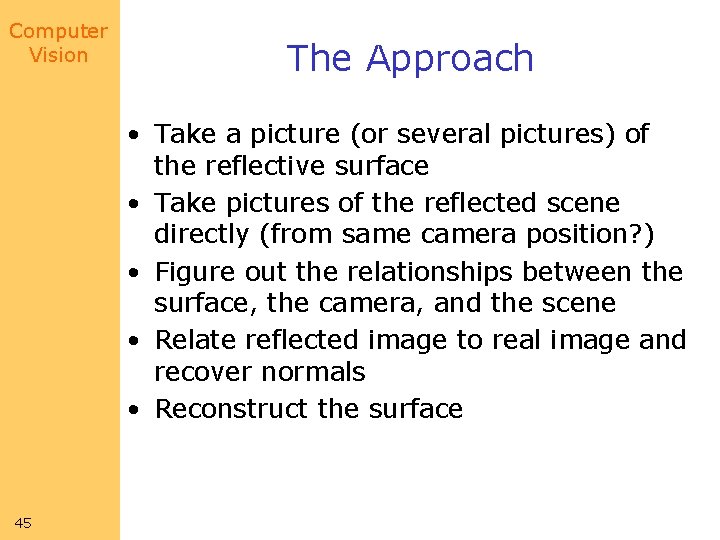 Computer Vision

The Approach

• Take a picture (or several pictures) of the reflective surface
• Take pictures of the reflected scene directly (from same camera position?)
• Figure out the relationships between the surface, the camera, and the scene
• Relate reflected image to real image and recover normals
• Reconstruct the surface

45